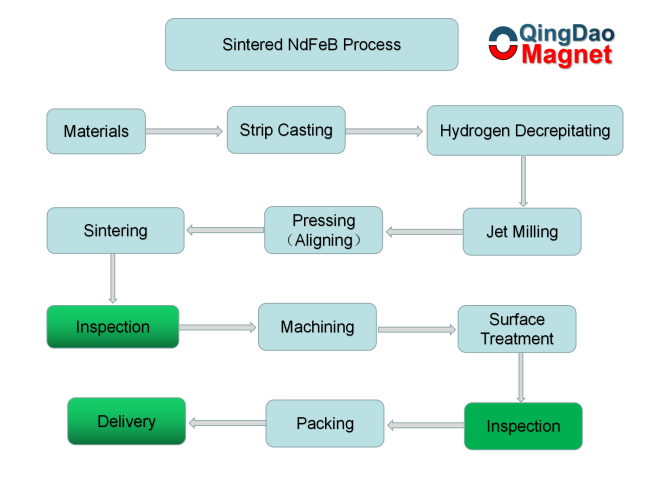 Sintered NdFeB Process

QingDao Magnet

Materials

Strip Casting

Hydrogen Decrepitating

Jet Milling

Pressing （Aligning）

Sintering

Inspection

Machining

Surface Treatment

Inspection

Packing

Delivery